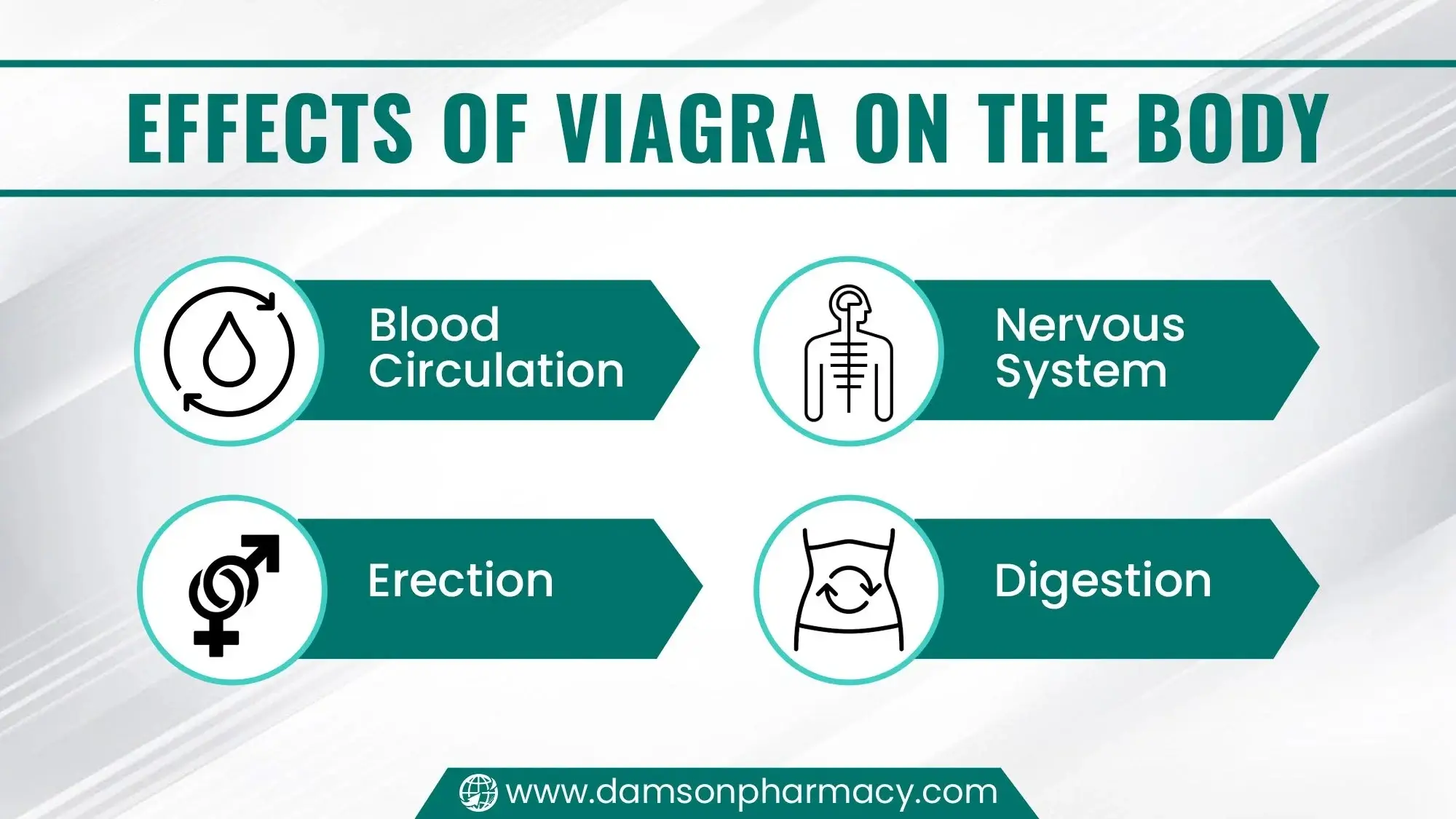 EFFECTS OF VIAGRA ON THE BODY

Blood Circulation

Nervous System

Erection

Digestion

www.damsonpharmacy.com